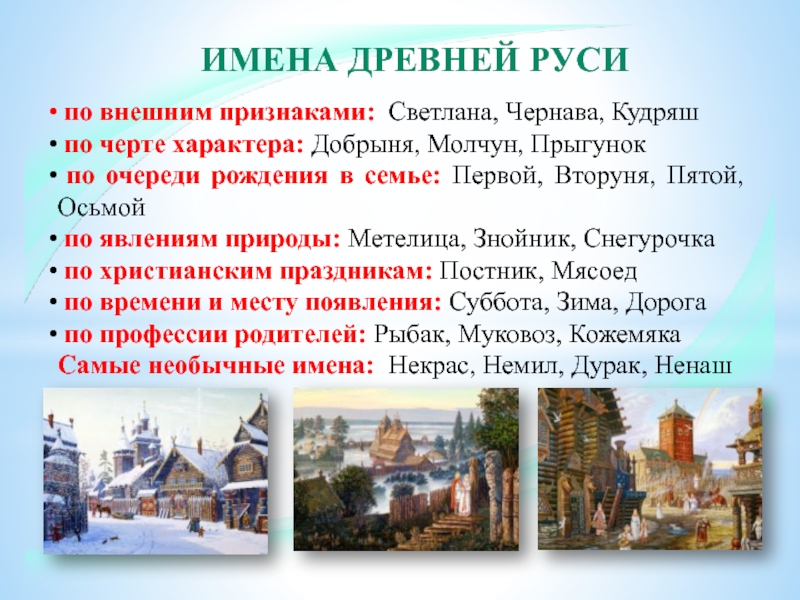 ИМЕНА ДРЕВНЕЙ РУСИ

• по внешним признаками: Светлана, Чернава, Кудряш
• по черте характера: Добрыня, Молчун, Прыгунок
• по очереди рождения в семье: Первой, Вторуня, Пятой, Осьмой
• по явлениям природы: Метелица, Знойник, Снегурочка
• по христианским праздникам: Постник, Мясоед
• по времени и месту появления: Суббота, Зима, Дорога
• по профессии родителей: Рыбак, Муковоз, Кожемяка
Самые необычные имена: Некрас, Немил, Дурак, Ненаш